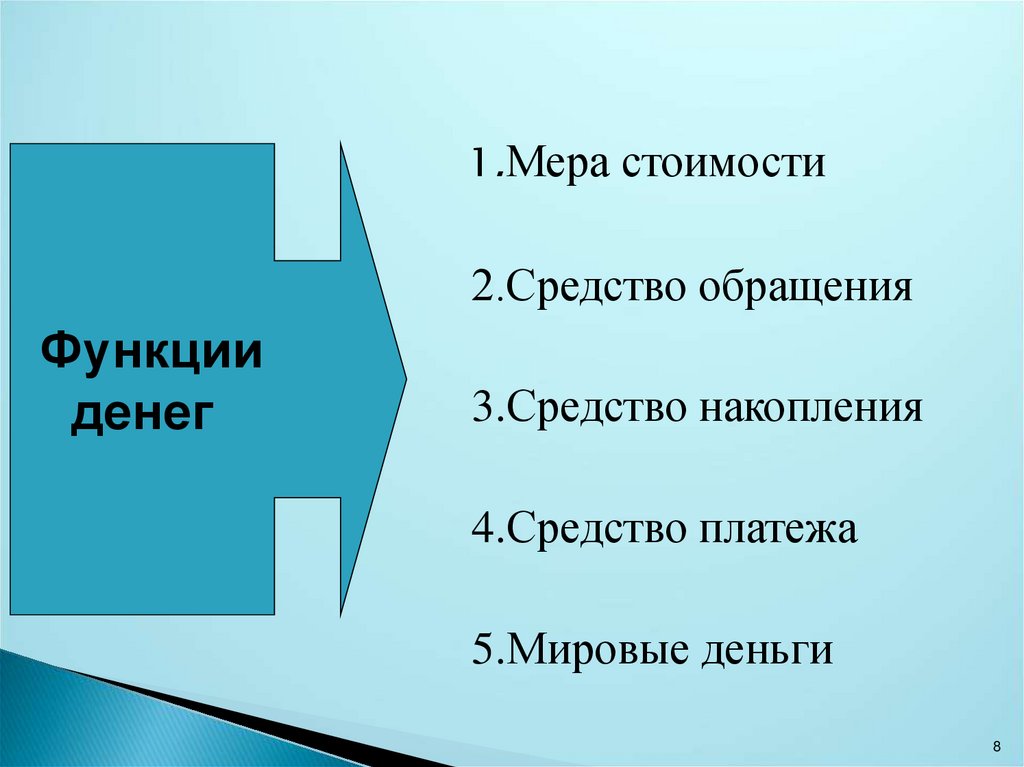 Функции денег

1.Мера стоимости

2.Средство обращения

3.Средство накопления

4.Средство платежа

5.Мировые деньги

8